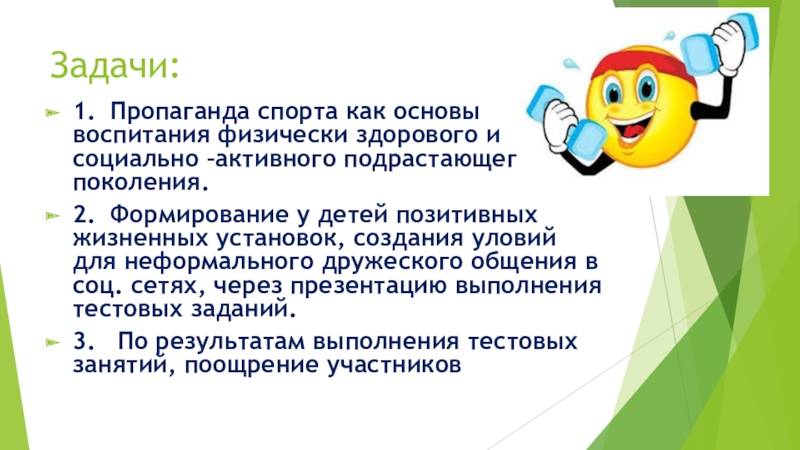 Задачи:

1. Пропаганда спорта как основы воспитания физически здорового и социально –активного подрастающег поколения.

2. Формирование у детей позитивных жизненных установок, создания уловий для неформального дружеского общения в соц. сетях, через презентацию выполнения тестовых заданий.

3. По результатам выполнения тестовых занятий, поощрение участников